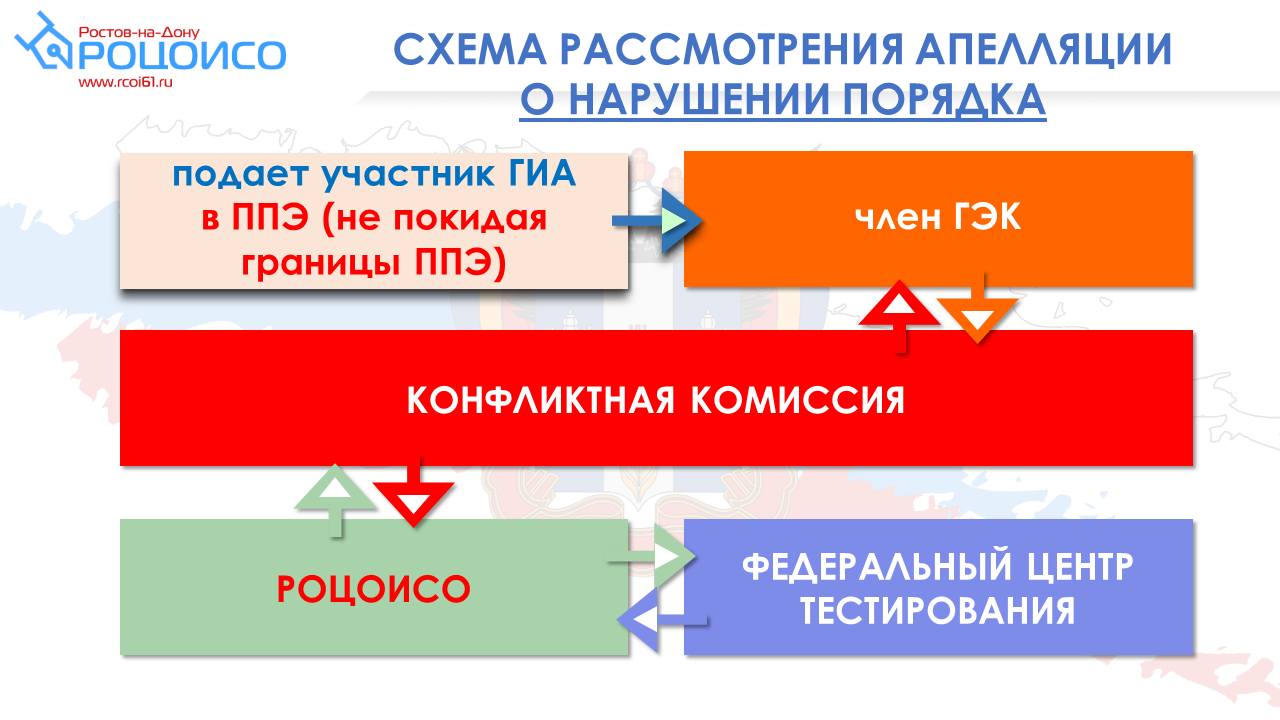 Ростов-на-Дону
РОЦОИСО
www.rcoi61.ru

СХЕМА РАССМОТРЕНИЯ АПЕЛЛЯЦИИ
О НАРУШЕНИИ ПОРЯДКА

подает участник ГИА
в ППЭ (не покидая границы ППЭ)

член ГЭК

КОНФЛИКТНАЯ КОМИССИЯ

РОЦОИСО

ФЕДЕРАЛЬНЫЙ ЦЕНТР ТЕСТИРОВАНИЯ